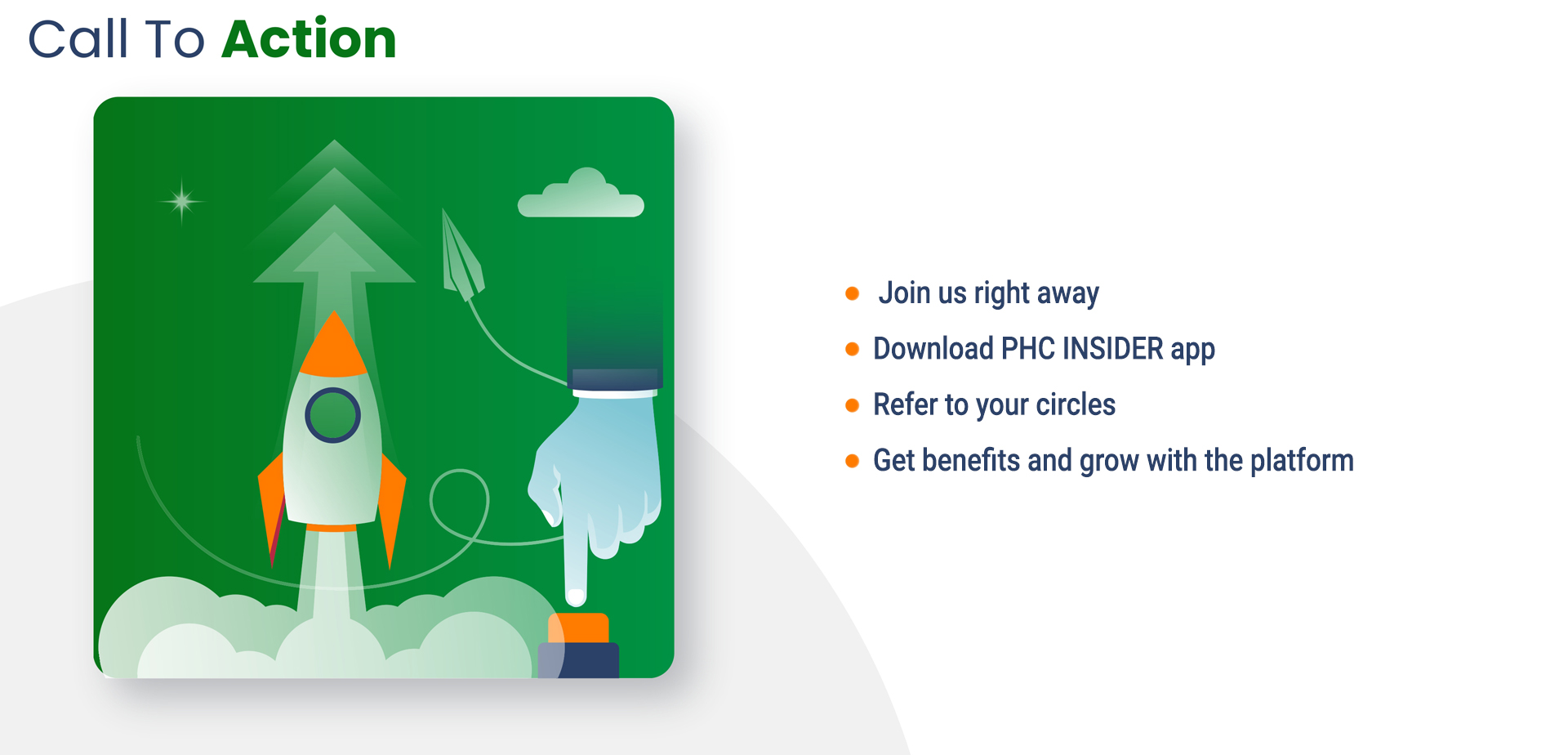 Call To Action

- Join us right away
- Download PHC INSIDER app
- Refer to your circles
- Get benefits and grow with the platform